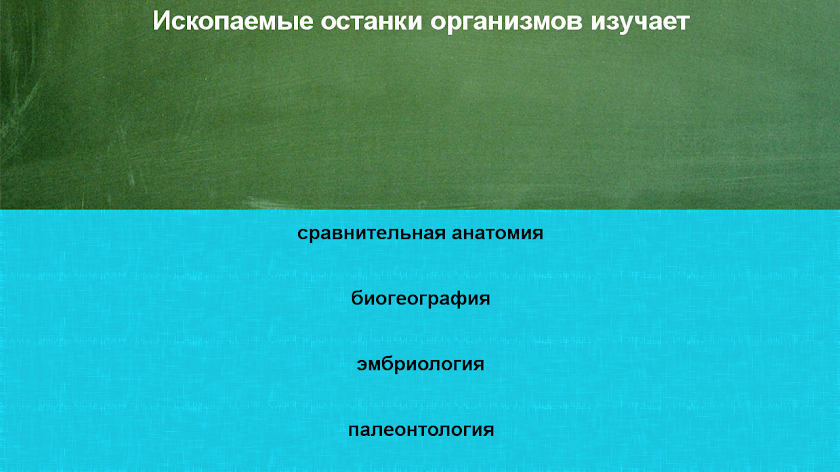 Ископаемые останки организмов изучает

сравнительная анатомия

биогеография

эмбриология

палеонтология